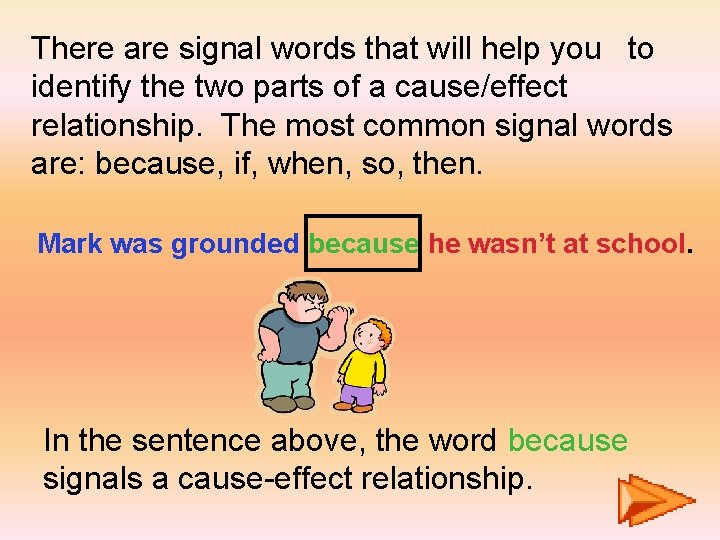 There are signal words that will help you to identify the two parts of a cause/effect relationship. The most common signal words are: because, if, when, so, then.

Mark was grounded because he wasn't at school.

In the sentence above, the word because signals a cause-effect relationship.